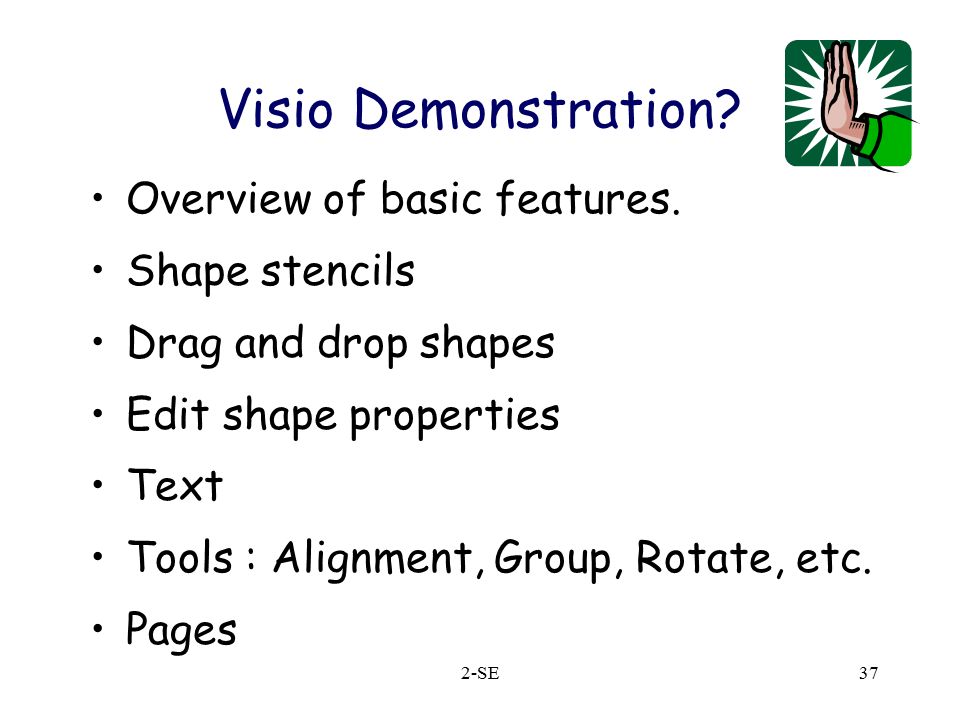 Visio Demonstration?

• Overview of basic features.
• Shape stencils
• Drag and drop shapes
• Edit shape properties
• Text
• Tools : Alignment, Group, Rotate, etc.
• Pages

2-SE

37